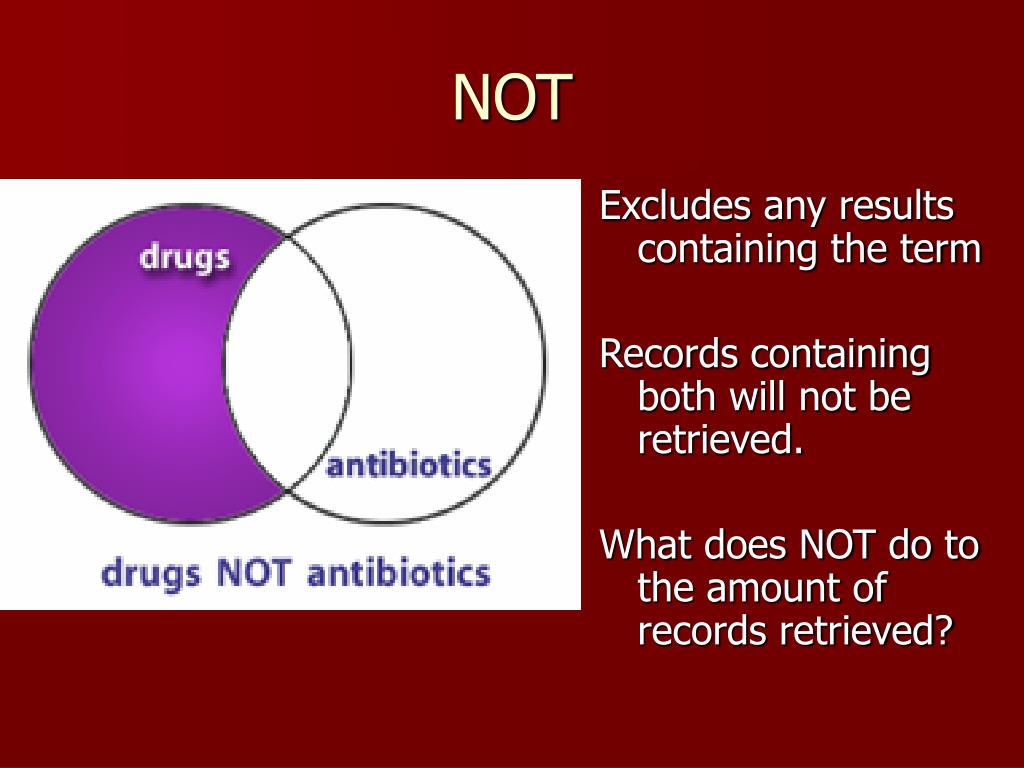 NOT

drugs

antibiotics

drugs NOT antibiotics

Excludes any results containing the term

Records containing both will not be retrieved.

What does NOT do to the amount of records retrieved?